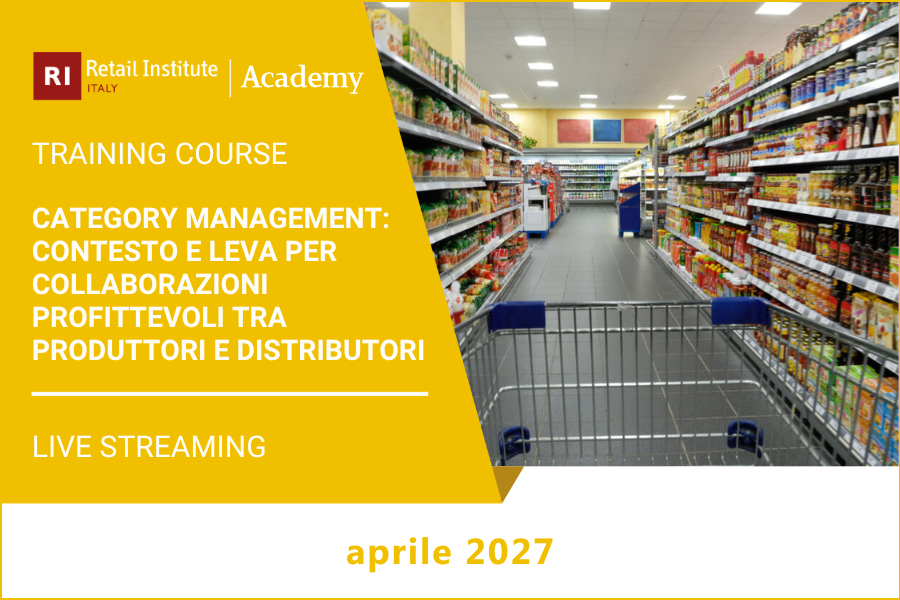 RI Retail Institute ITALY | Academy

TRAINING COURSE

CATEGORY MANAGEMENT: CONTESTO E LEVA PER COLLABORAZIONI PROFITTEVOLI TRA PRODUTTORI E DISTRIBUTORI

LIVE STREAMING

aprile 2027